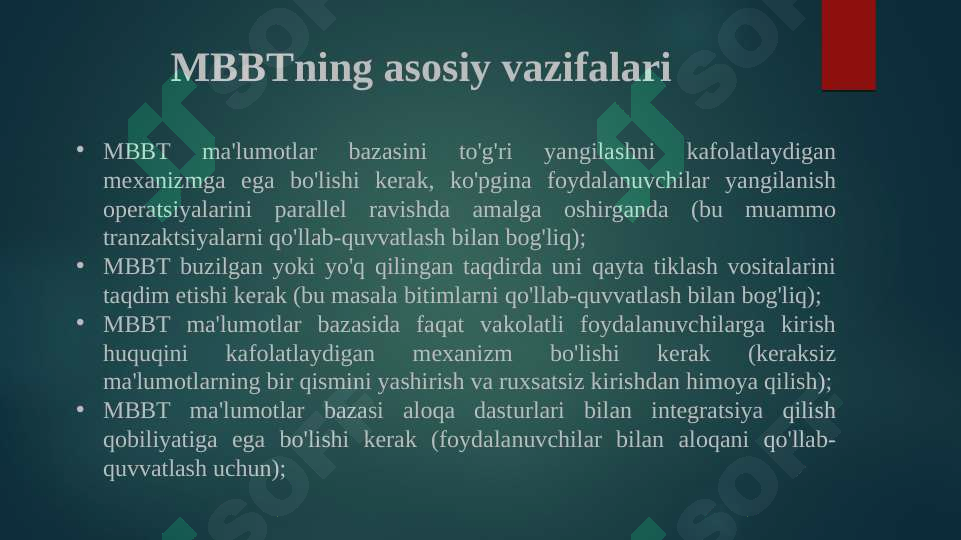 MBBTning asosiy vazifalari

• MBBT ma'lumotlar bazasini to'g'ri yangilashni kafolatlaydigan mexanizmga ega bo'lishi kerak, ko'pgina foydalanuvchilar yangilanish operatsiyalarini parallel ravishda amalga oshirganda (bu muammo tranzaktsiyalarni qo'llab-quvvatlash bilan bog'liq);
• MBBT buzilgan yoki yo'q qilingan taqdirda uni qayta tiklash vositalarini taqdim etishi kerak (bu masala bitimlarni qo'llab-quvvatlash bilan bog'liq);
• MBBT ma'lumotlar bazasida faqat vakolatli foydalanuvchilarga kirish huquqini kafolatlaydigan mexanizm bo'lishi kerak (keraksiz ma'lumotlarning bir qismini yashirish va ruxsatsiz kirishdan himoya qilish);
• MBBT ma'lumotlar bazasi aloqa dasturlari bilan integratsiya qilish qobiliyatiga ega bo'lishi kerak (foydalanuvchilar bilan aloqani qo'llab-quvvatlash uchun);